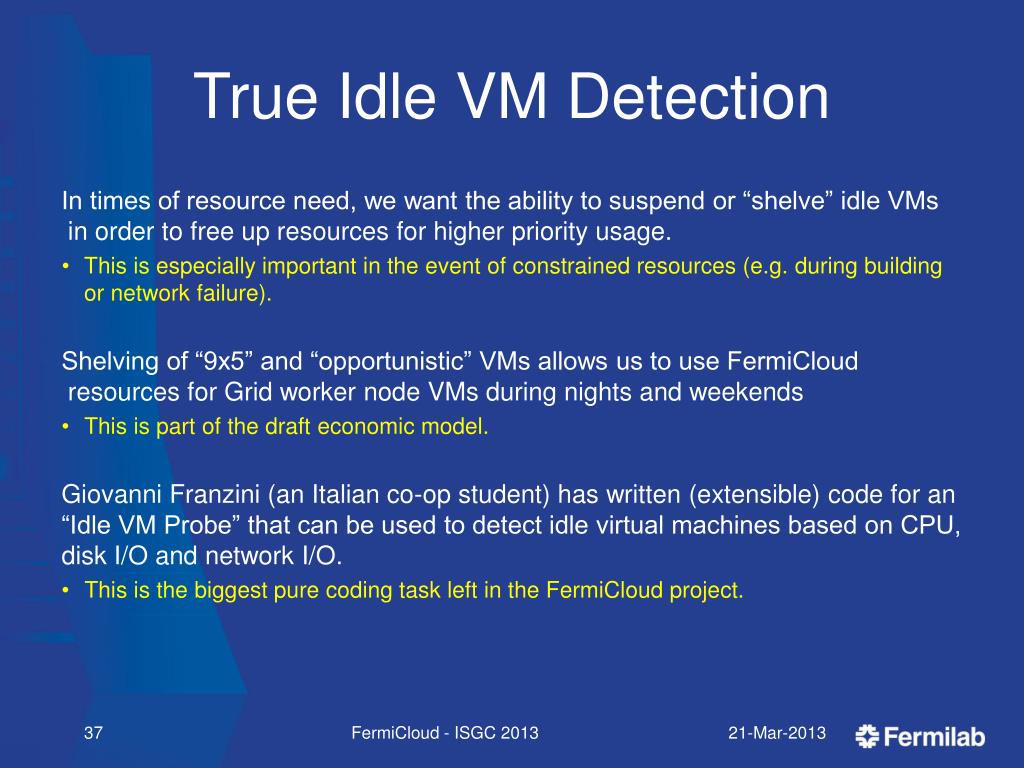 True Idle VM Detection

In times of resource need, we want the ability to suspend or “shelve” idle VMs in order to free up resources for higher priority usage.

• This is especially important in the event of constrained resources (e.g. during building or network failure).

Shelving of “9x5” and “opportunistic” VMs allows us to use FermiCloud resources for Grid worker node VMs during nights and weekends

• This is part of the draft economic model.

Giovanni Franzini (an Italian co-op student) has written (extensible) code for an “Idle VM Probe” that can be used to detect idle virtual machines based on CPU, disk I/O and network I/O.

• This is the biggest pure coding task left in the FermiCloud project.

37

FermiCloud - ISGC 2013

21-Mar-2013

Fermilab